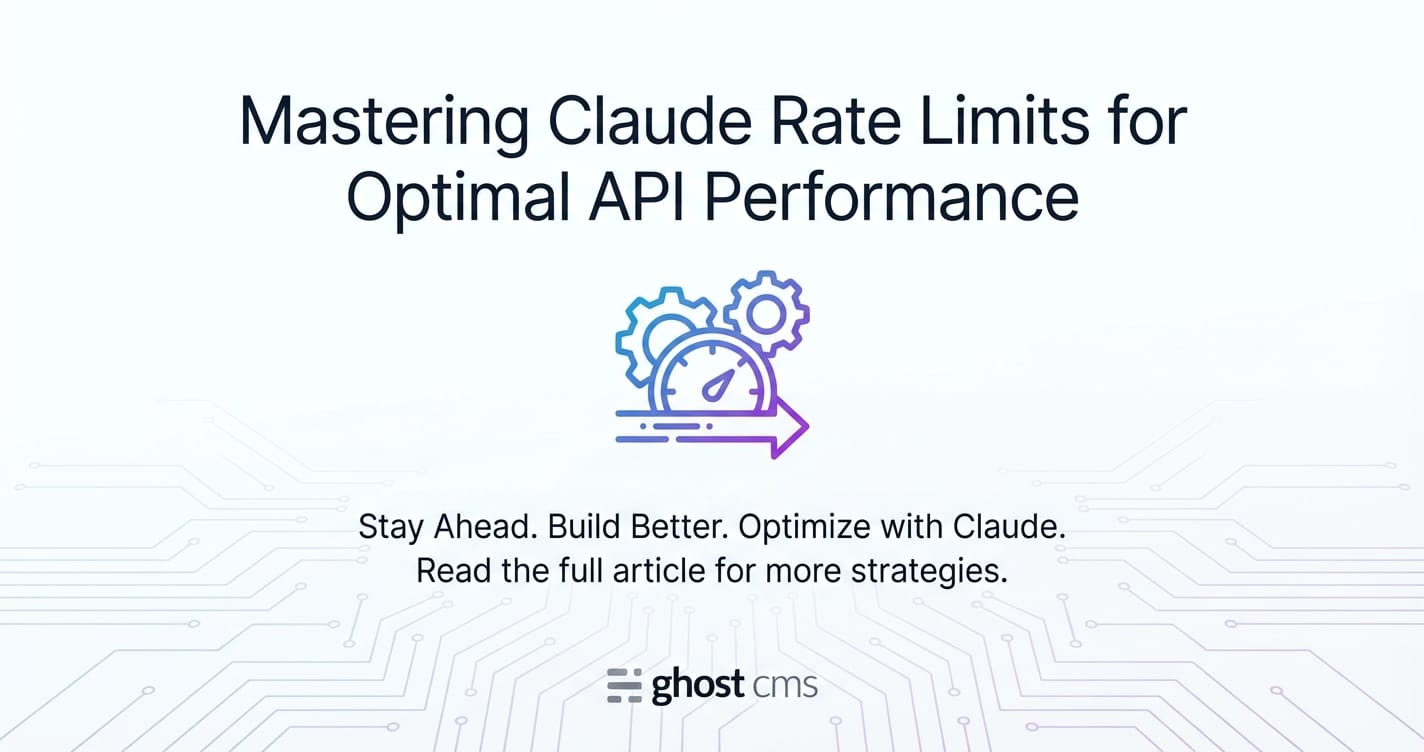 Mastering Claude Rate Limits for Optimal API Performance

Stay Ahead. Build Better. Optimize with Claude.
Read the full article for more strategies.

ghost cms